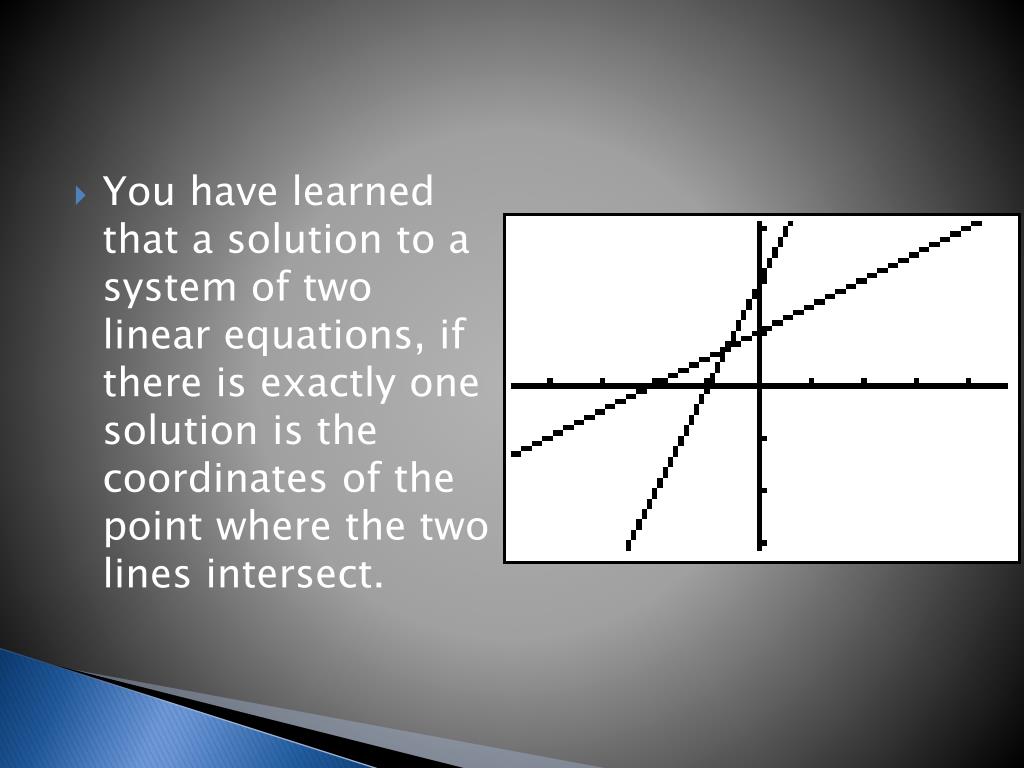 You have learned that a solution to a system of two linear equations, if there is exactly one solution is the coordinates of the point where the two lines intersect.